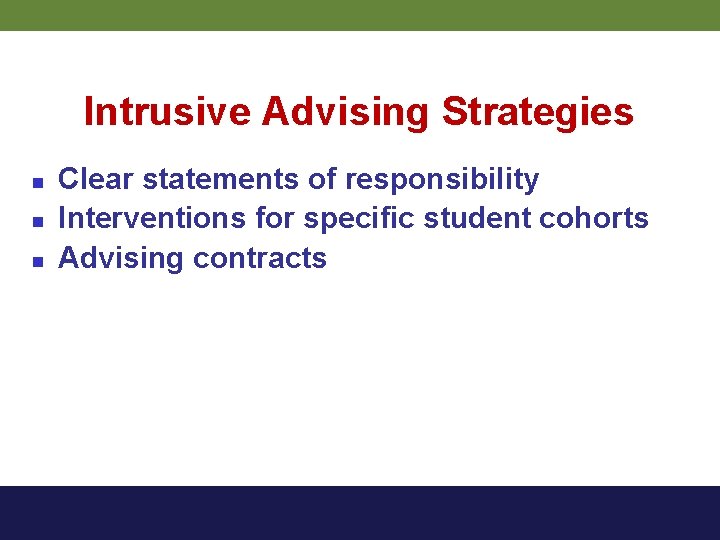 Intrusive Advising Strategies

- Clear statements of responsibility
- Interventions for specific student cohorts
- Advising contracts